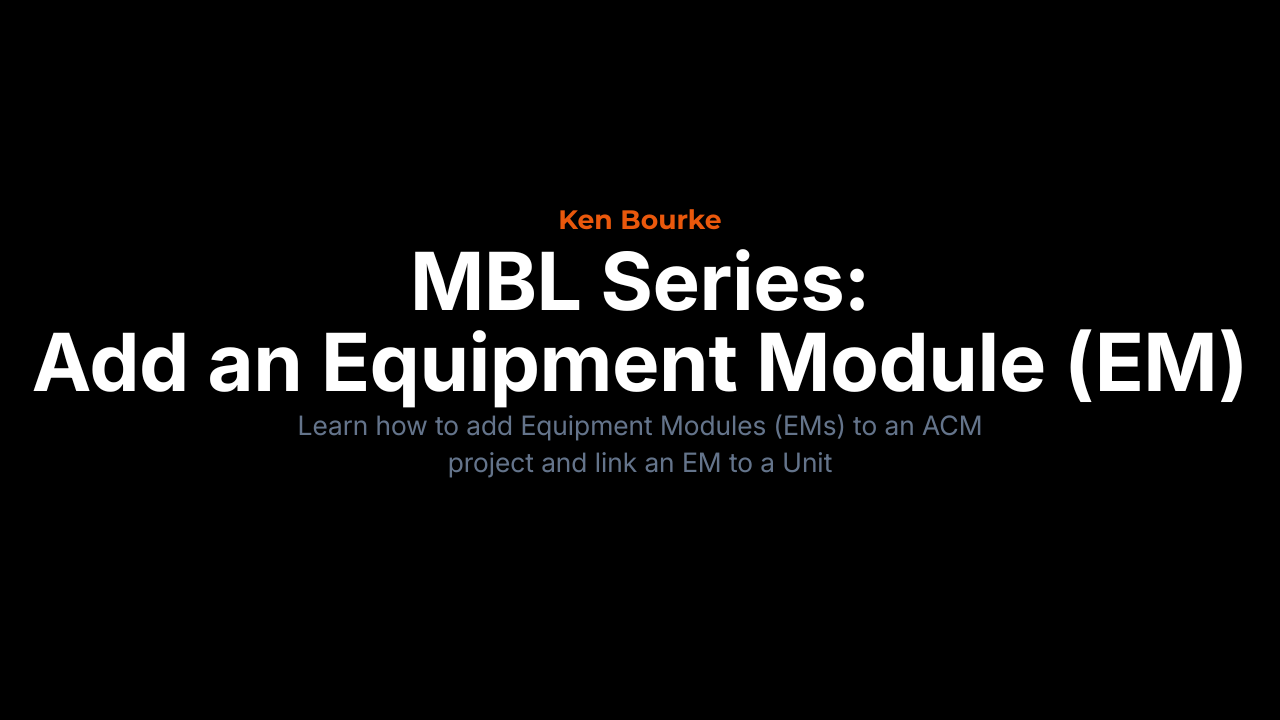 Ken Bourke

MBL Series:
Add an Equipment Module (EM)

Learn how to add Equipment Modules (EMs) to an ACM project and link an EM to a Unit